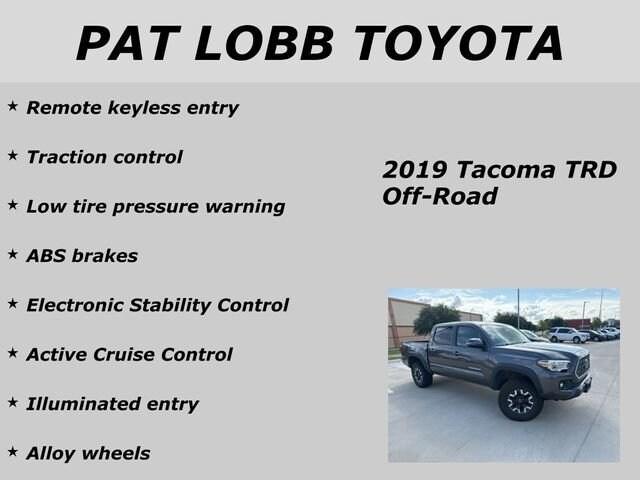 PAT LOBB TOYOTA

★ Remote keyless entry

★ Traction control

★ Low tire pressure warning

★ ABS brakes

★ Electronic Stability Control

★ Active Cruise Control

★ Illuminated entry

★ Alloy wheels

2019 Tacoma TRD Off-Road